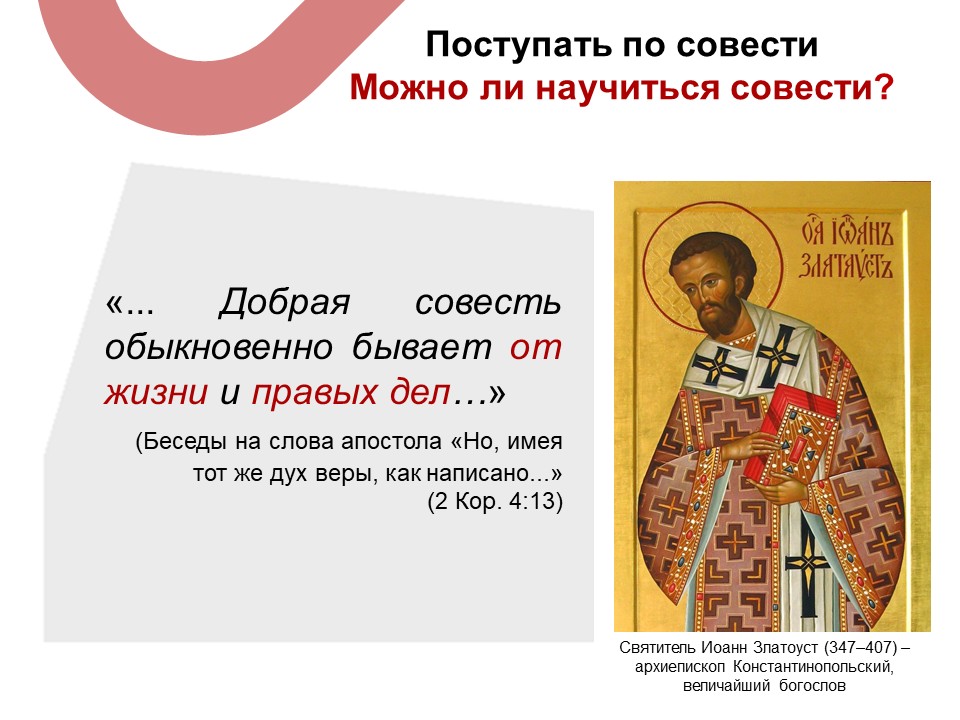 Поступать по совести
Можно ли научиться совести?

«... Добрая совесть обыкновенно бывает от жизни и правых дел…»

(Беседы на слова апостола «Но, имея тот же дух веры, как написано...» (2 Кор. 4:13)

ОА ІѠАНЪ ЗЛАТАУСТЪ

Святитель Иоанн Златоуст (347–407) – архиепископ Константинопольский, величайший богослов